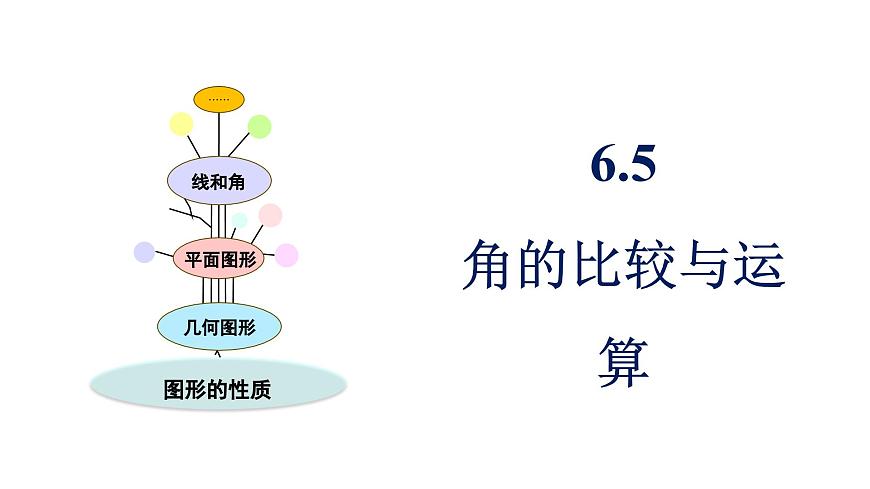 ……

线和角

平面图形

几何图形

图形的性质

6.5

角的比较与运算